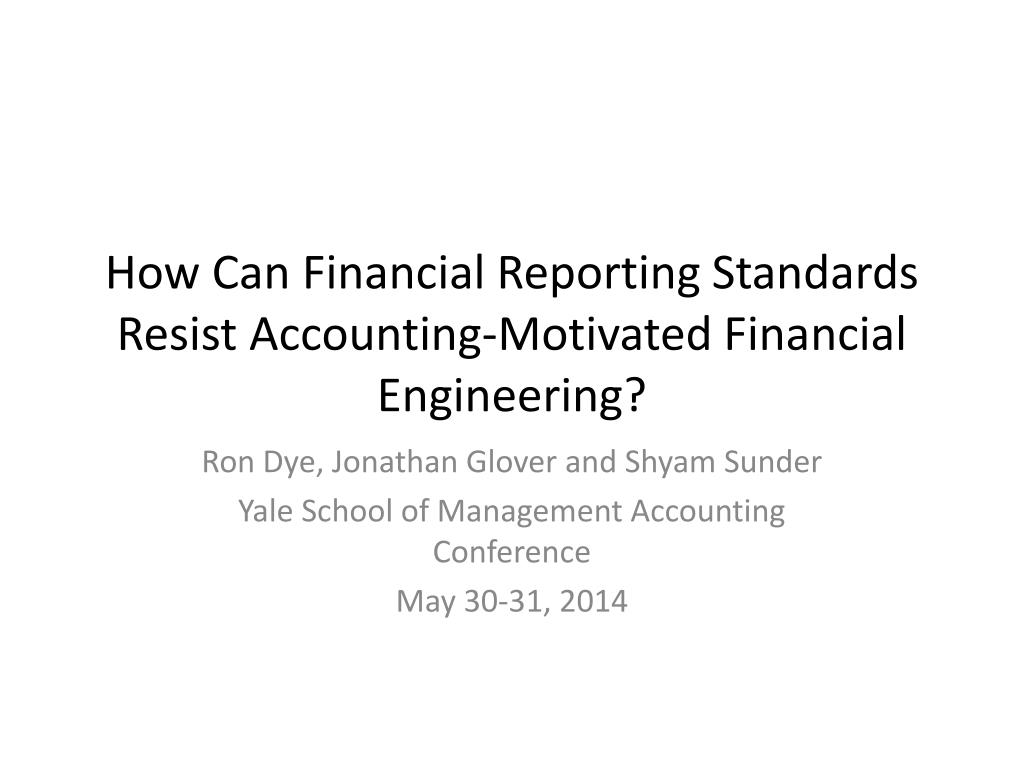 How Can Financial Reporting Standards Resist Accounting-Motivated Financial Engineering?

Ron Dye, Jonathan Glover and Shyam Sunder

Yale School of Management Accounting Conference

May 30-31, 2014